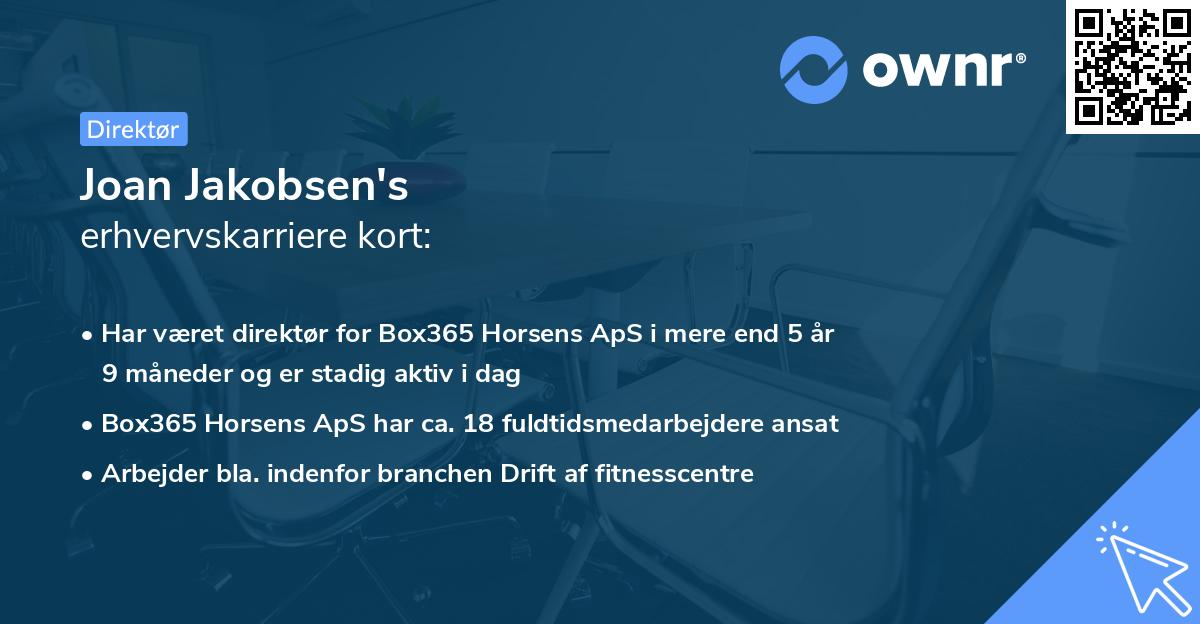 ownr®

Direktør

Joan Jakobsen's
erhvervskarriere kort:

• Har været direktør for Box365 Horsens ApS i mere end 5 år 9 måneder og er stadig aktiv i dag
• Box365 Horsens ApS har ca. 18 fuldtidsmedarbejdere ansat
• Arbejder bla. indenfor branchen Drift af fitnesscentre